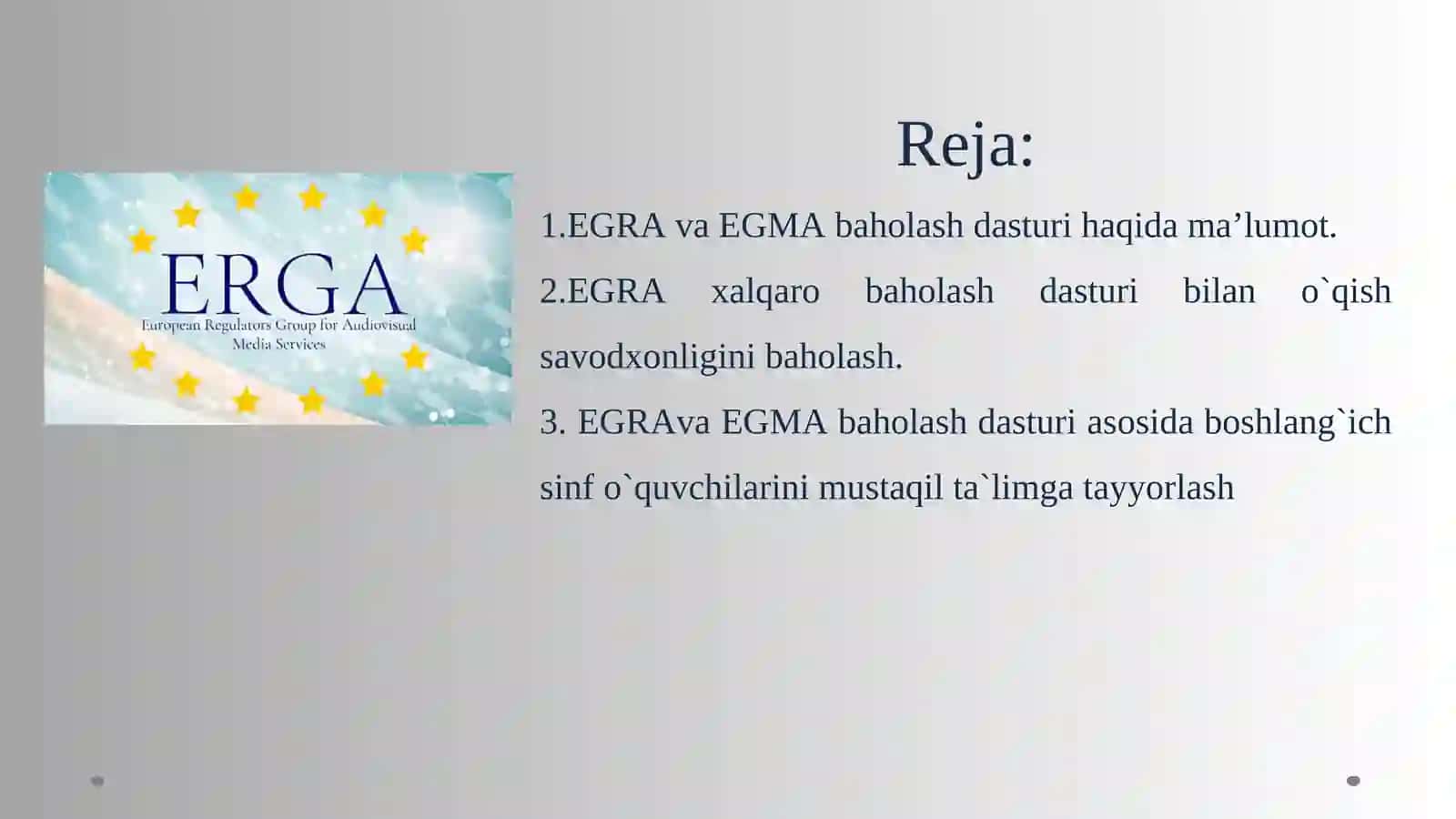 ERGA
European Regulators Group for Audiovisual Media Services

Reja:

1.EGRA va EGMA baholash dasturi haqida ma’lumot.

2.EGRA xalqaro baholash dasturi bilan o`qish savodxonligini baholash.

3. EGRAva EGMA baholash dasturi asosida boshlang`ich sinf o`quvchilarini mustaqil ta`limga tayyorlash